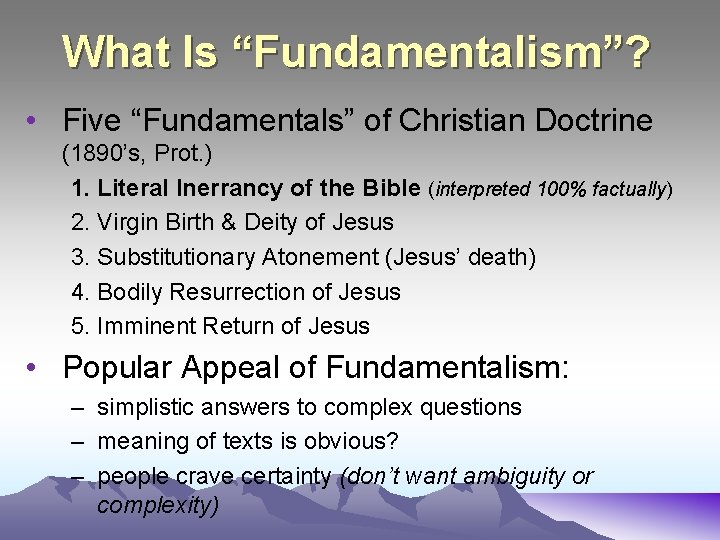 What Is “Fundamentalism”?

• Five “Fundamentals” of Christian Doctrine (1890’s, Prot.)

1. Literal Inerrancy of the Bible (interpreted 100% factually)
2. Virgin Birth & Deity of Jesus
3. Substitutionary Atonement (Jesus’ death)
4. Bodily Resurrection of Jesus
5. Imminent Return of Jesus

• Popular Appeal of Fundamentalism:

– simplistic answers to complex questions
– meaning of texts is obvious?
– people crave certainty (don’t want ambiguity or complexity)